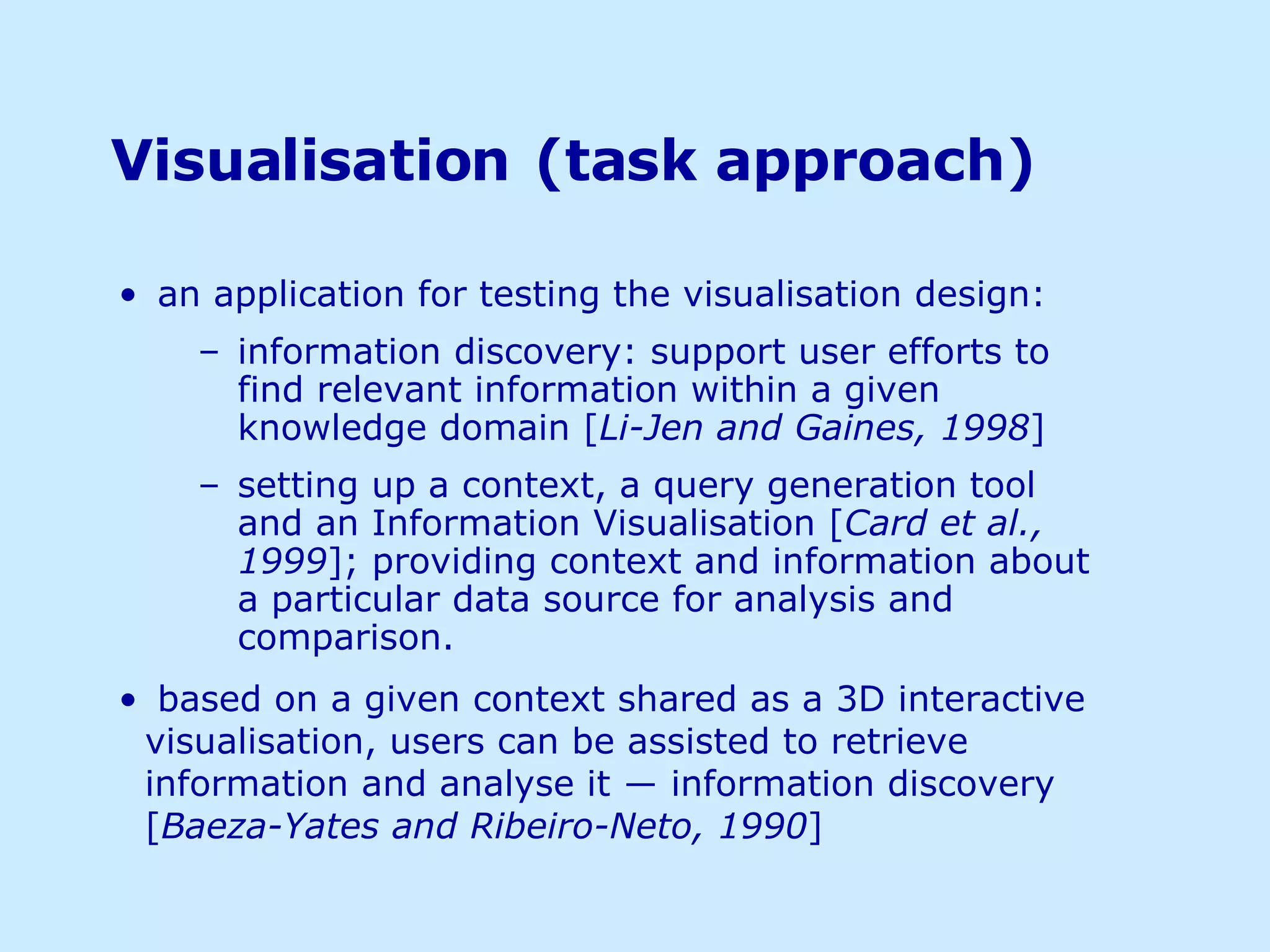 Visualisation (task approach)

• an application for testing the visualisation design:

– information discovery: support user efforts to find relevant information within a given knowledge domain [Li-Jen and Gaines, 1998]

– setting up a context, a query generation tool and an Information Visualisation [Card et al., 1999]; providing context and information about a particular data source for analysis and comparison.

• based on a given context shared as a 3D interactive visualisation, users can be assisted to retrieve information and analyse it — information discovery [Baeza-Yates and Ribeiro-Neto, 1990]